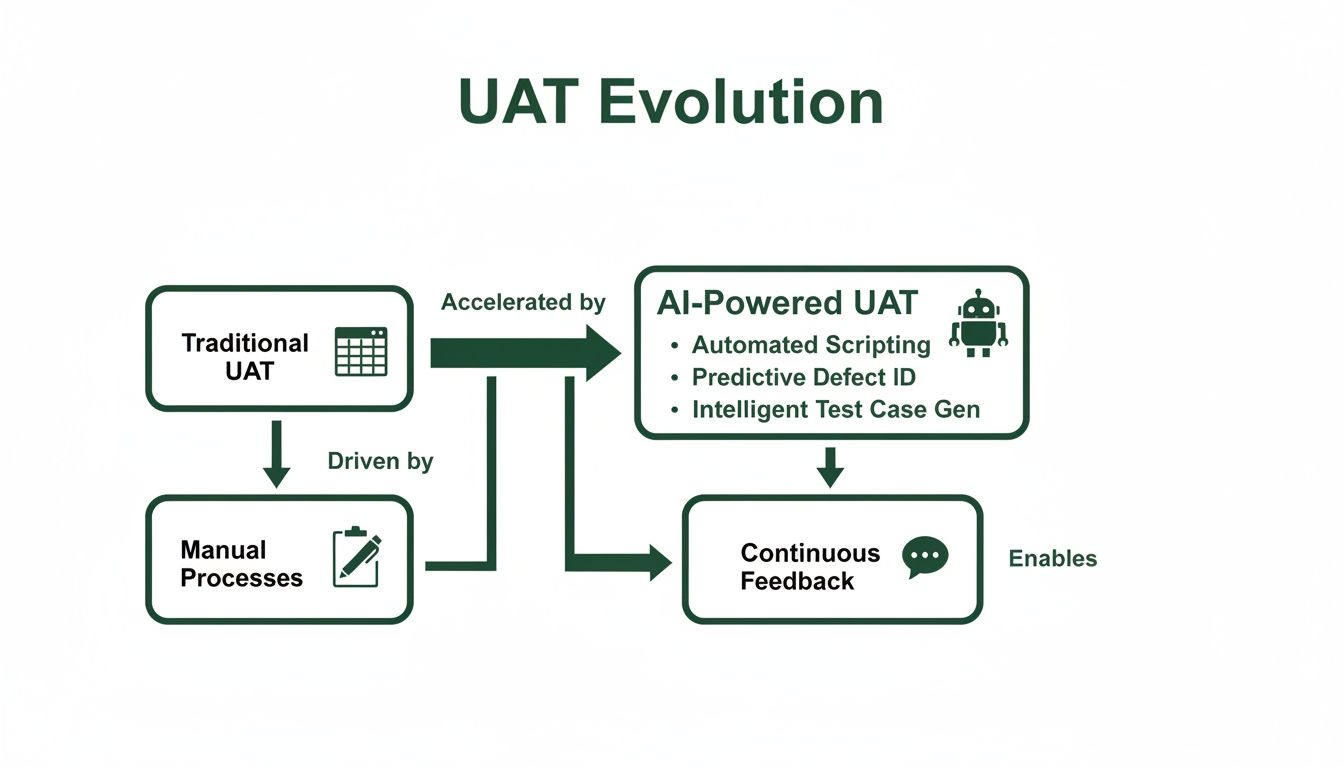 UAT Evolution

Traditional UAT

Accelerated by

AI-Powered UAT
• Automated Scripting
• Predictive Defect ID
• Intelligent Test Case Gen

Driven by

Manual Processes

Continuous Feedback

Enables